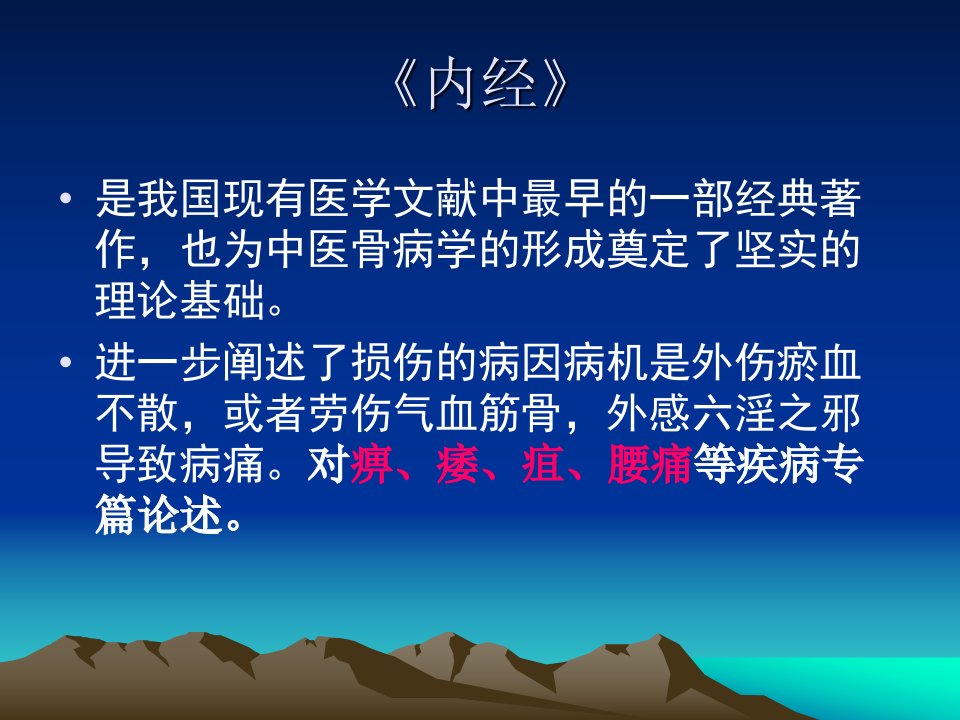 《内经》

• 是我国现有医学文献中最早的一部经典著作，也为中医骨病学的形成奠定了坚实的理论基础。

• 进一步阐述了损伤的病因病机是外伤瘀血不散，或者劳伤气血筋骨，外感六淫之邪导致病痛。对痹、痿、疽、腰痛等疾病专篇论述。